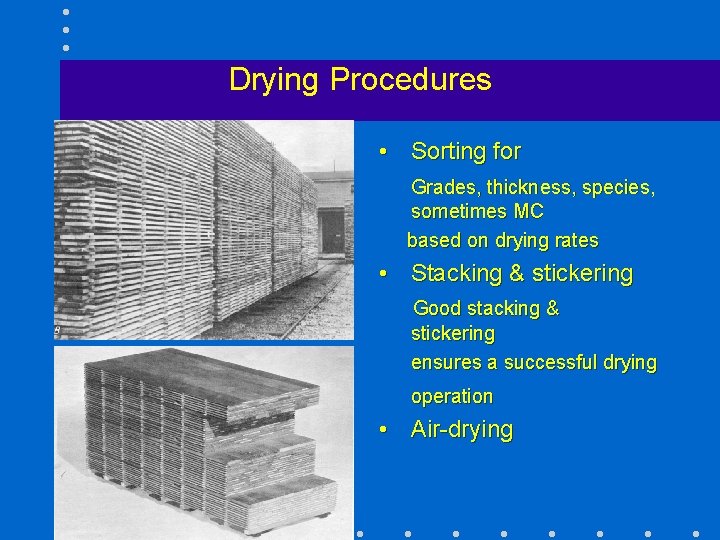 Drying Procedures

• Sorting for

Grades, thickness, species, sometimes MC

based on drying rates

• Stacking & stickering

Good stacking & stickering

ensures a successful drying

operation

• Air-drying